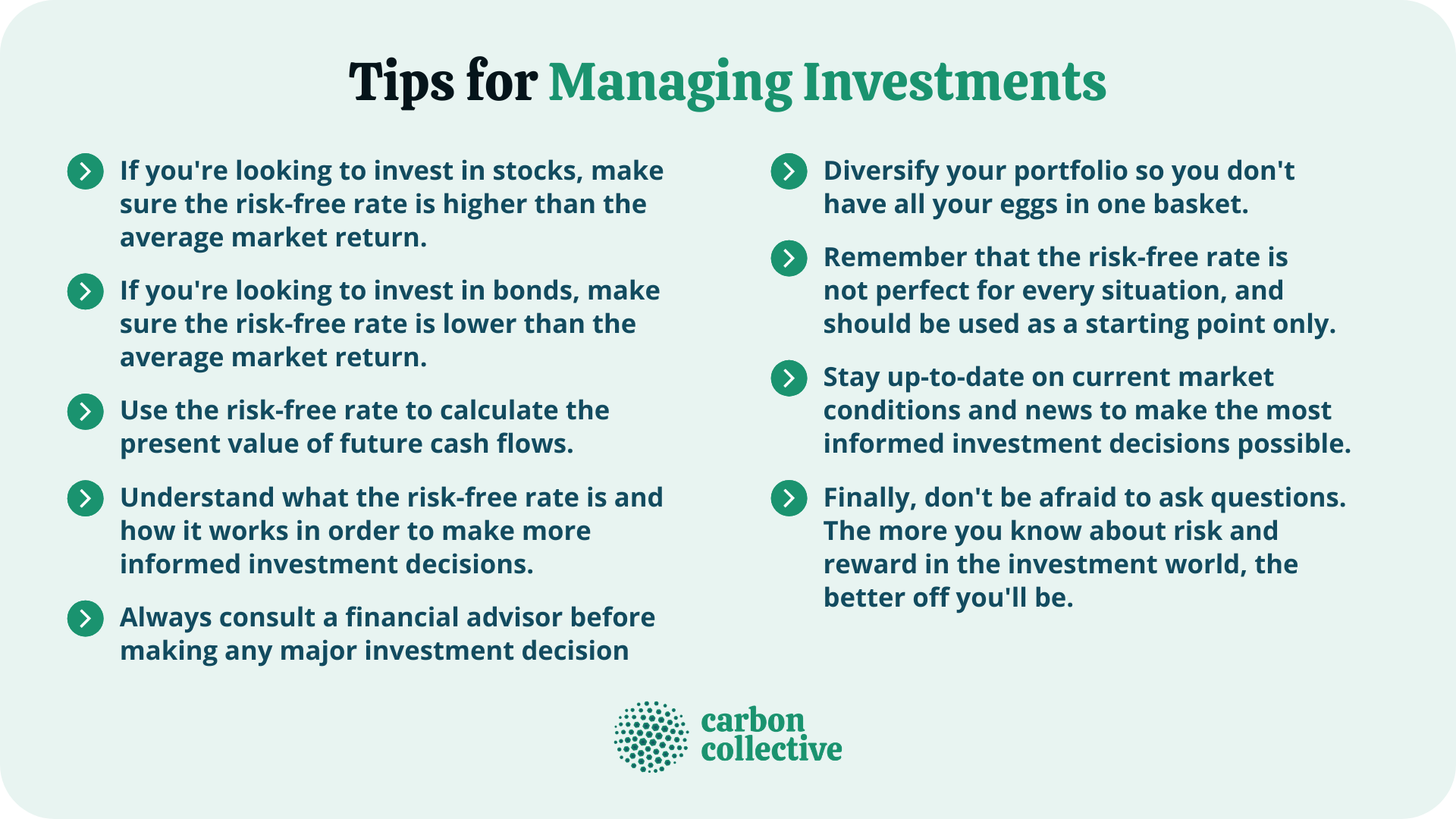 Tips for Managing Investments

If you're looking to invest in stocks, make sure the risk-free rate is higher than the average market return.

If you're looking to invest in bonds, make sure the risk-free rate is lower than the average market return.

Use the risk-free rate to calculate the present value of future cash flows.

Understand what the risk-free rate is and how it works in order to make more informed investment decisions.

Always consult a financial advisor before making any major investment decision

Diversify your portfolio so you don't have all your eggs in one basket.

Remember that the risk-free rate is not perfect for every situation, and should be used as a starting point only.

Stay up-to-date on current market conditions and news to make the most informed investment decisions possible.

Finally, don't be afraid to ask questions. The more you know about risk and reward in the investment world, the better off you'll be.

carbon collective